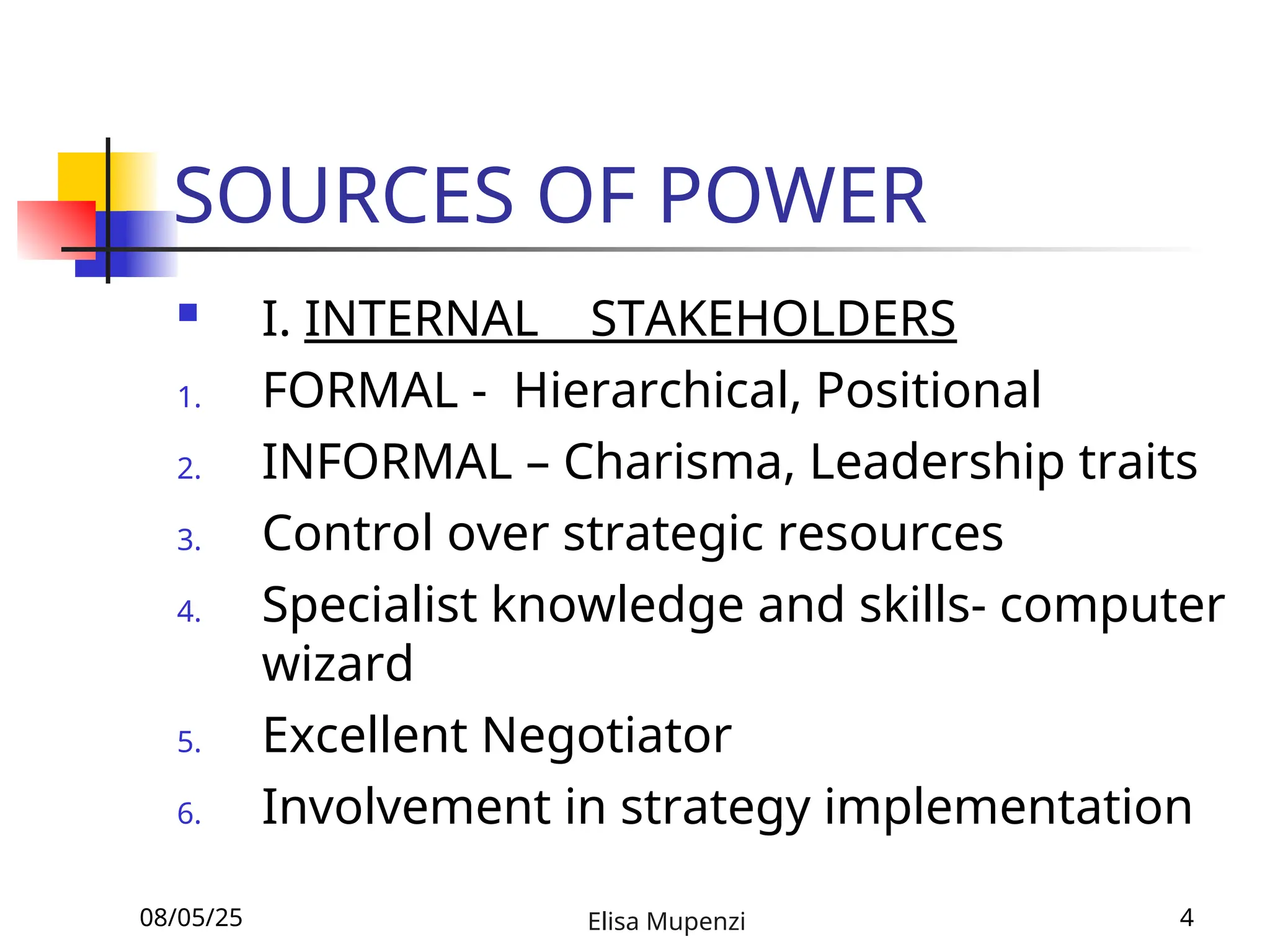 SOURCES OF POWER

I. INTERNAL STAKEHOLDERS

1. FORMAL - Hierarchical, Positional
2. INFORMAL – Charisma, Leadership traits
3. Control over strategic resources
4. Specialist knowledge and skills- computer wizard
5. Excellent Negotiator
6. Involvement in strategy implementation

08/05/25
Elisa Mupenzi
4